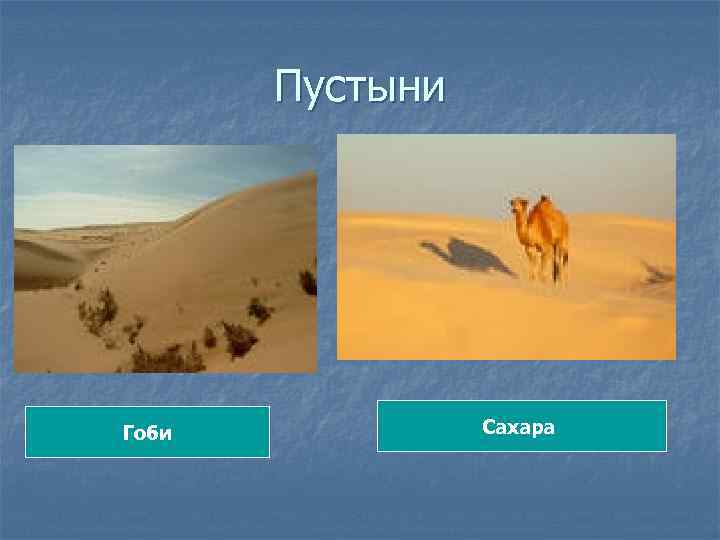 Пустыни

Гоби

Сахара